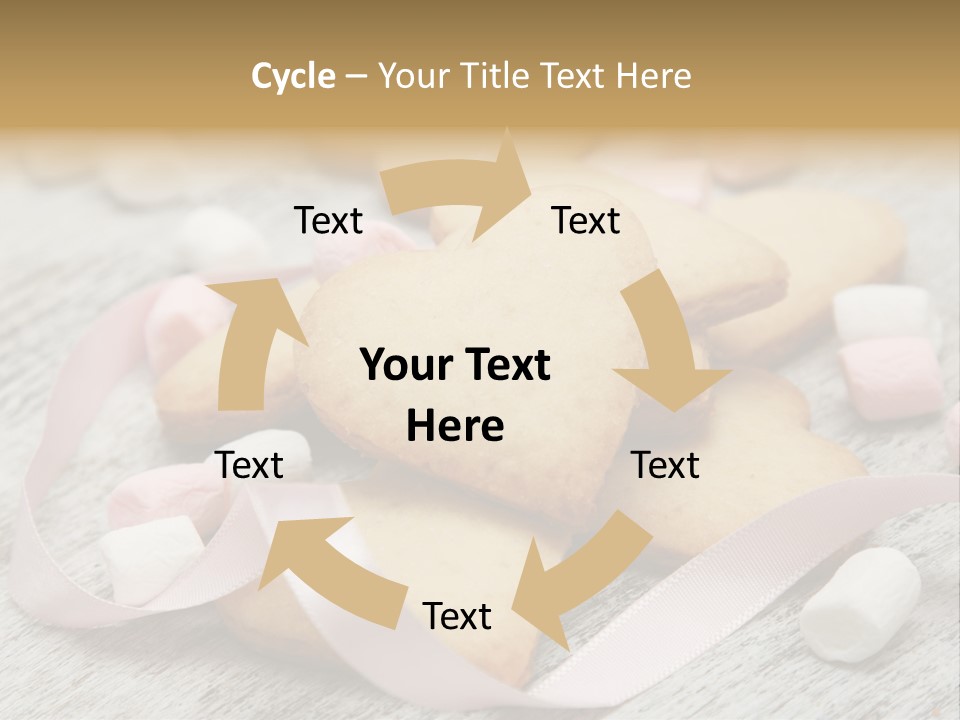 Cycle – Your Title Text Here

Text

Text

Your Text Here

Text

Text

Text